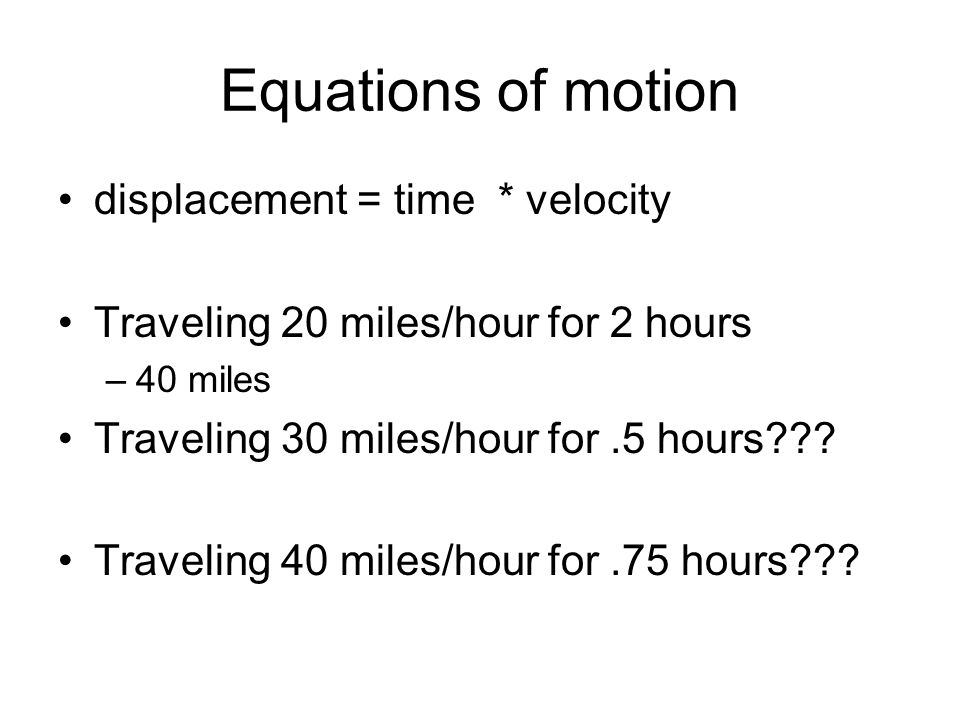 Equations of motion

• displacement = time * velocity

• Traveling 20 miles/hour for 2 hours
– 40 miles

• Traveling 30 miles/hour for .5 hours???

• Traveling 40 miles/hour for .75 hours???